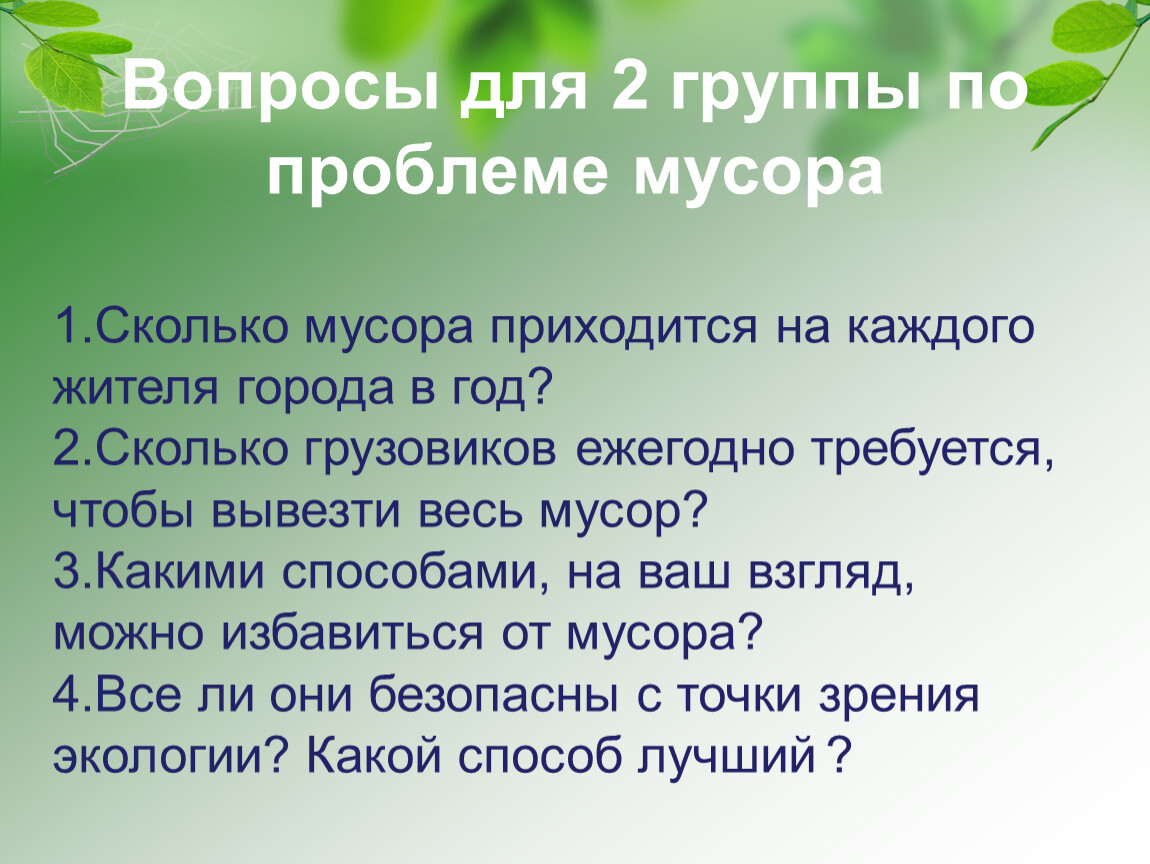 Вопросы для 2 группы по проблеме мусора

1.Сколько мусора приходится на каждого жителя города в год?
2.Сколько грузовиков ежегодно требуется, чтобы вывезти весь мусор?
3.Какими способами, на ваш взгляд, можно избавиться от мусора?
4.Все ли они безопасны с точки зрения экологии? Какой способ лучший ?